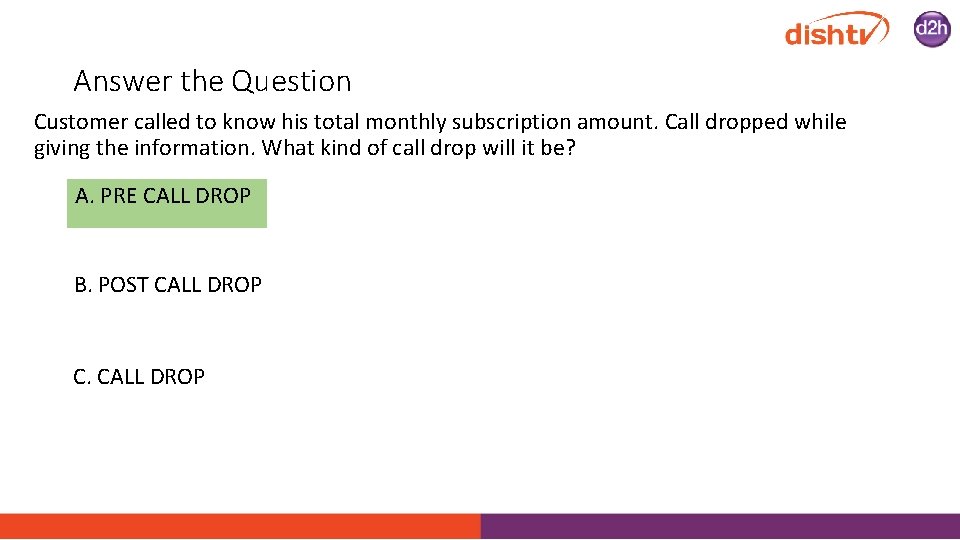 dishtv d2h

Answer the Question

Customer called to know his total monthly subscription amount. Call dropped while giving the information. What kind of call drop will it be?

A. PRE CALL DROP

B. POST CALL DROP

C. CALL DROP